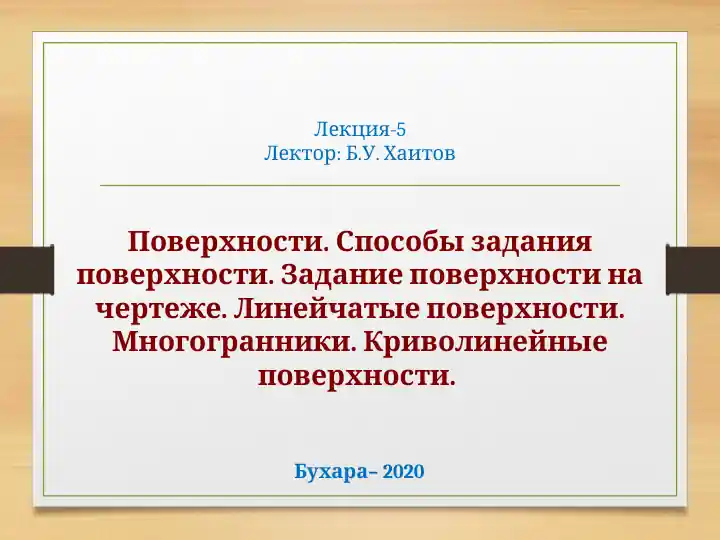 Лекция-5
Лектор: Б.У. Хаитов

Поверхности. Способы задания поверхности. Задание поверхности на чертеже. Линейчатые поверхности. Многогранники. Криволинейные поверхности.

Бухара– 2020